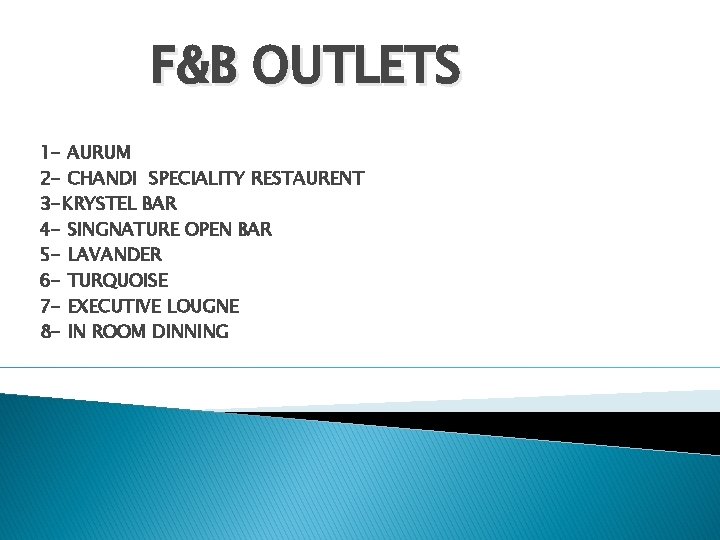 F&B OUTLETS

1- AURUM
2- CHANDI SPECIALITY RESTAURENT
3-KRYSTEL BAR
4- SINGNATURE OPEN BAR
5- LAVANDER
6- TURQUOISE
7- EXECUTIVE LOUGNE
8- IN ROOM DINNING